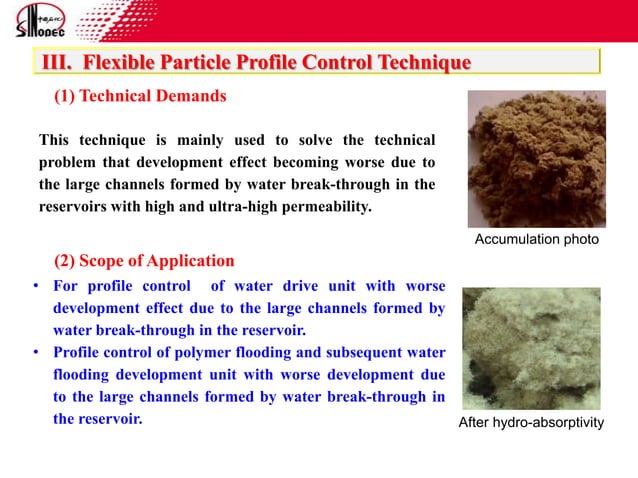 SINOPEC

III. Flexible Particle Profile Control Technique

(1) Technical Demands

This technique is mainly used to solve the technical problem that development effect becoming worse due to the large channels formed by water break-through in the reservoirs with high and ultra-high permeability.

Accumulation photo

(2) Scope of Application

• For profile control of water drive unit with worse development effect due to the large channels formed by water break-through in the reservoir.
• Profile control of polymer flooding and subsequent water flooding development unit with worse development due to the large channels formed by water break-through in the reservoir.

After hydro-absorptivity